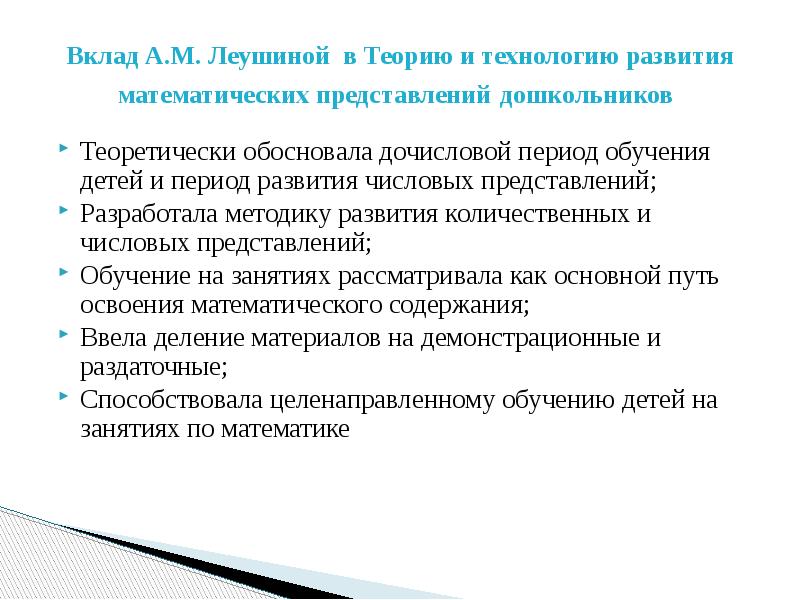 Вклад А.М. Леушиной  в Теорию и технологию развития математических представлений дошкольников

Теоретически обосновала дочисловой период обучения детей и период развития числовых представлений;

Разработала методику развития количественных и числовых представлений;

Обучение на занятиях рассматривала как основной путь освоения математического содержания;

Ввела деление материалов на демонстрационные и раздаточные;

Способствовала целенаправленному обучению детей на занятиях по математике